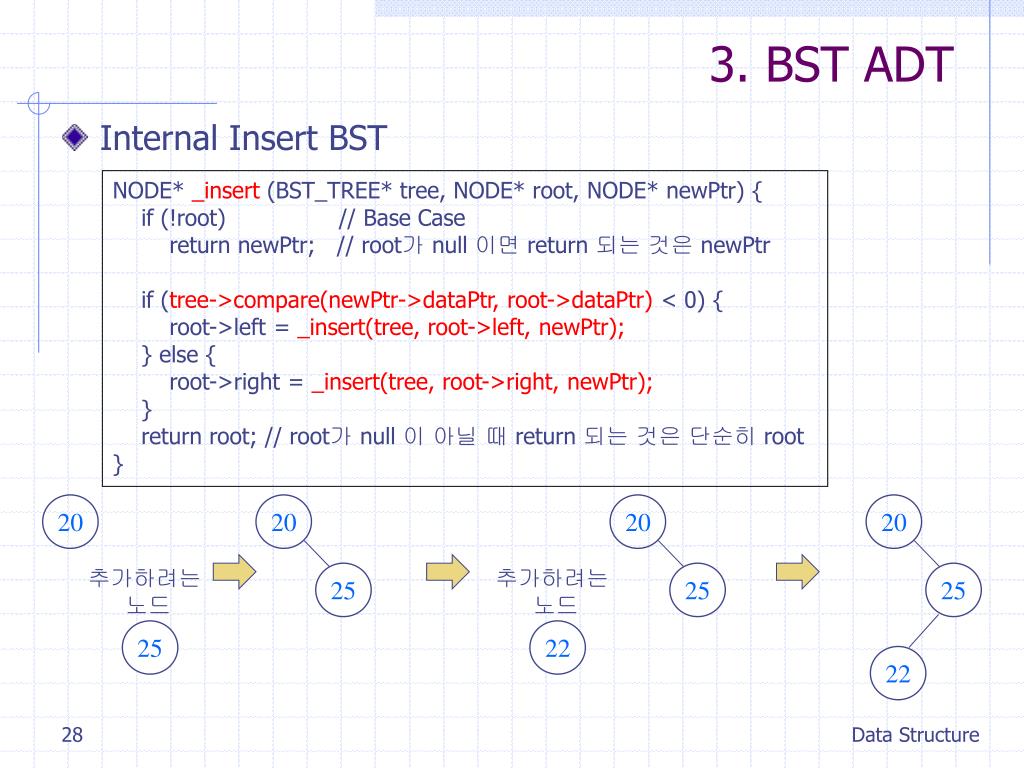 3. BST ADT

Internal Insert BST

NODE* _insert (BST_TREE* tree, NODE* root, NODE* newPtr) {
    if (!root)                // Base Case
        return newPtr;   // root가 null 이면 return 되는 것은 newPtr

    if (tree->compare(newPtr->dataPtr, root->dataPtr) < 0) {
        root->left = _insert(tree, root->left, newPtr);
    } else {
        root->right = _insert(tree, root->right, newPtr);
    }
    return root; // root가 null 이 아닐 때 return 되는 것은 단순히 root
}

20

추가하려는 노드

25

20

25

추가하려는 노드

22

20

25

20

25

22

28

Data Structure